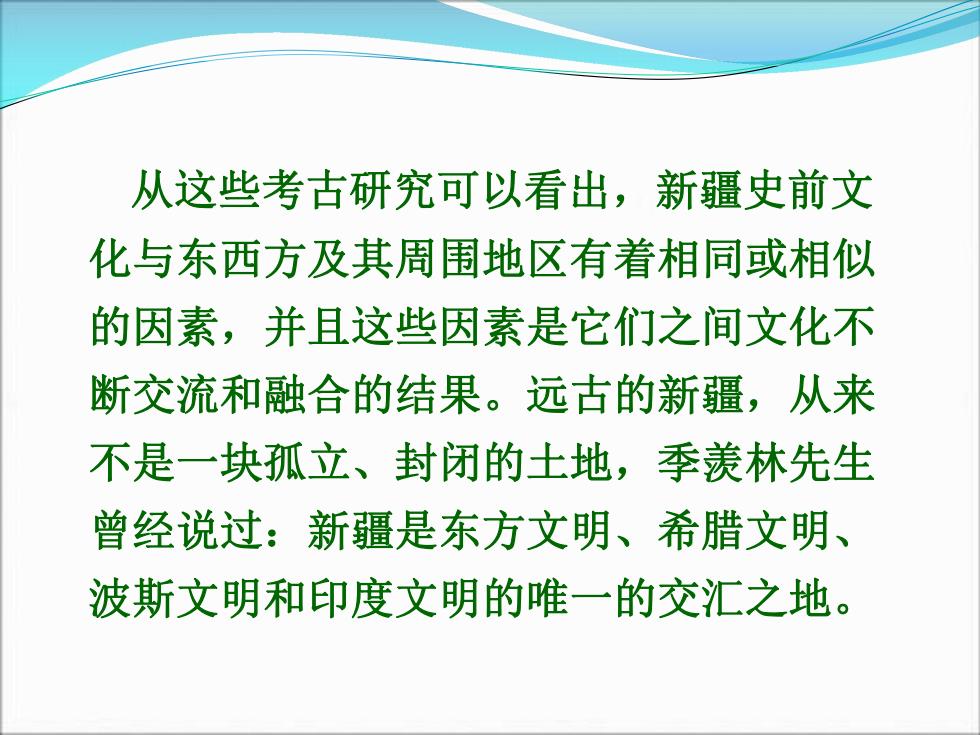 从这些考古研究可以看出，新疆史前文化与东西方及其周围地区有着相同或相似的因素，并且这些因素是它们之间文化不断交流和融合的结果。远古的新疆，从来不是一块孤立、封闭的土地，季羡林先生曾经说过：新疆是东方文明、希腊文明、波斯文明和印度文明的唯一的交汇之地。